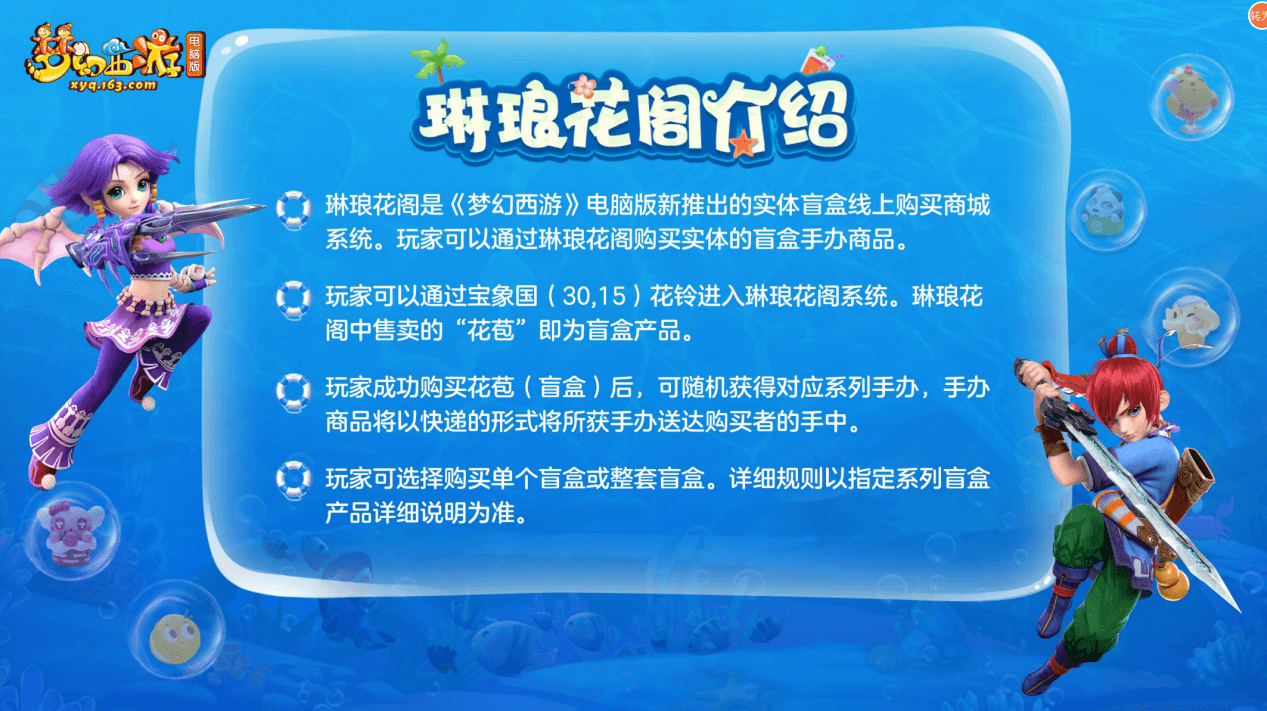 梦幻西游 电脑版
xyq.163.com

琳琅花阁介绍

琳琅花阁是《梦幻西游》电脑版新推出的实体盲盒线上购买商城系统。玩家可以通过琳琅花阁购买实体的盲盒手办商品。

玩家可以通过宝象国（30,15）花铃进入琳琅花阁系统。琳琅花阁中售卖的“花苞”即为盲盒产品。

玩家成功购买花苞（盲盒）后，可随机获得对应系列手办，手办商品将以快递的形式将所获手办送达购买者的手中。

玩家可选择购买单个盲盒或整套盲盒。详细规则以指定系列盲盒产品详细说明为准。